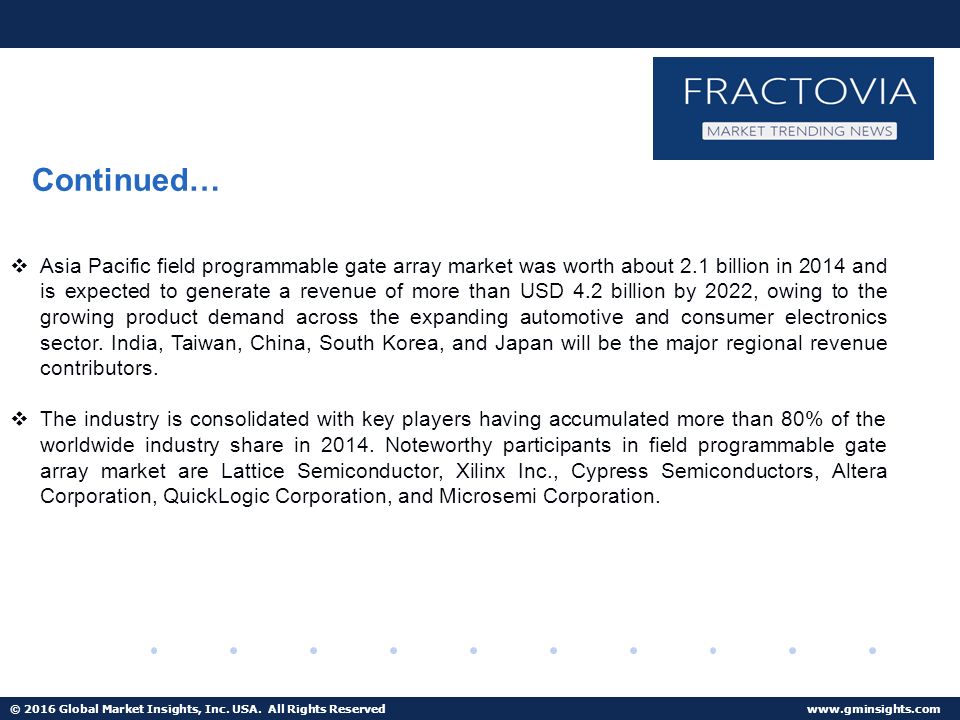 FRACTOVIA
MARKET TRENDING NEWS

Continued…

❖ Asia Pacific field programmable gate array market was worth about 2.1 billion in 2014 and is expected to generate a revenue of more than USD 4.2 billion by 2022, owing to the growing product demand across the expanding automotive and consumer electronics sector. India, Taiwan, China, South Korea, and Japan will be the major regional revenue contributors.

❖ The industry is consolidated with key players having accumulated more than 80% of the worldwide industry share in 2014. Noteworthy participants in field programmable gate array market are Lattice Semiconductor, Xilinx Inc., Cypress Semiconductors, Altera Corporation, QuickLogic Corporation, and Microsemi Corporation.

© 2016 Global Market Insights, Inc. USA. All Rights Reserved

www.gminsights.com